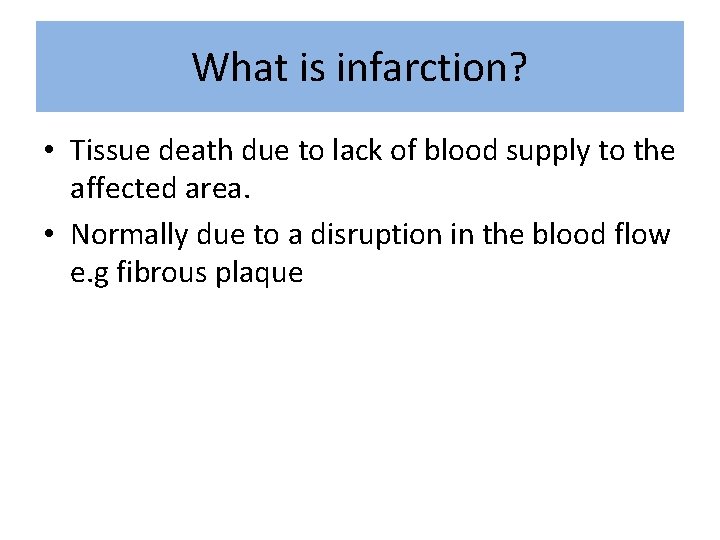 What is infarction?

• Tissue death due to lack of blood supply to the affected area.

• Normally due to a disruption in the blood flow e.g fibrous plaque